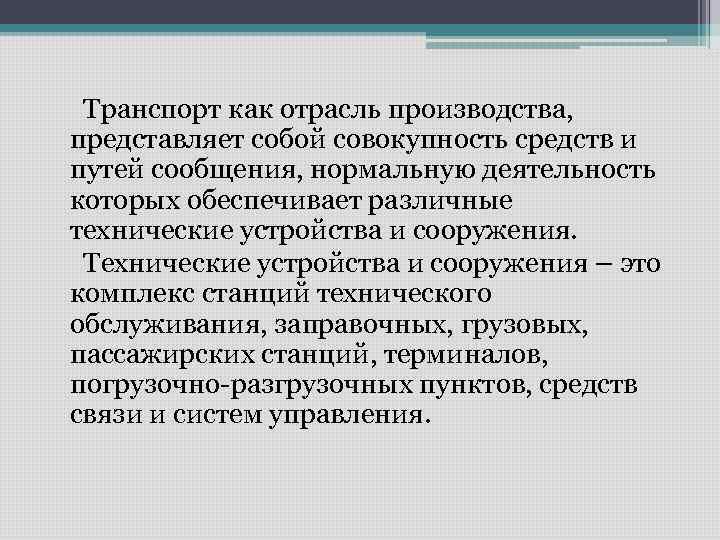 Транспорт как отрасль производства, представляет собой совокупность средств и путей сообщения, нормальную деятельность которых обеспечивает различные технические устройства и сооружения.

Технические устройства и сооружения – это комплекс станций технического обслуживания, заправочных, грузовых, пассажирских станций, терминалов, погрузочно-разгрузочных пунктов, средств связи и систем управления.